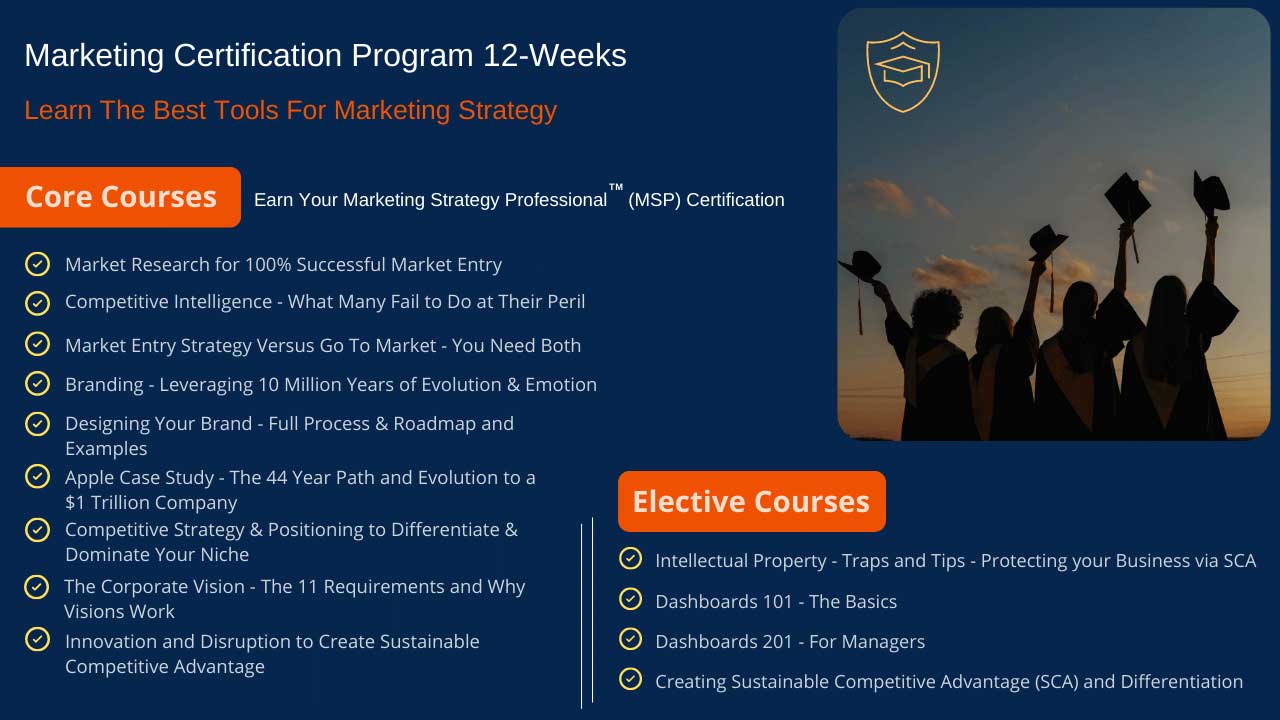 Marketing Certification Program 12-Weeks

Learn The Best Tools For Marketing Strategy

Core Courses

Earn Your Marketing Strategy Professional™ (MSP) Certification

Market Research for 100% Successful Market Entry

Competitive Intelligence - What Many Fail to Do at Their Peril

Market Entry Strategy Versus Go To Market - You Need Both

Branding - Leveraging 10 Million Years of Evolution & Emotion

Designing Your Brand - Full Process & Roadmap and Examples

Apple Case Study - The 44 Year Path and Evolution to a $1 Trillion Company

Competitive Strategy & Positioning to Differentiate & Dominate Your Niche

The Corporate Vision - The 11 Requirements and Why Visions Work

Innovation and Disruption to Create Sustainable Competitive Advantage

Elective Courses

Intellectual Property - Traps and Tips - Protecting your Business via SCA

Dashboards 101 - The Basics

Dashboards 201 - For Managers

Creating Sustainable Competitive Advantage (SCA) and Differentiation